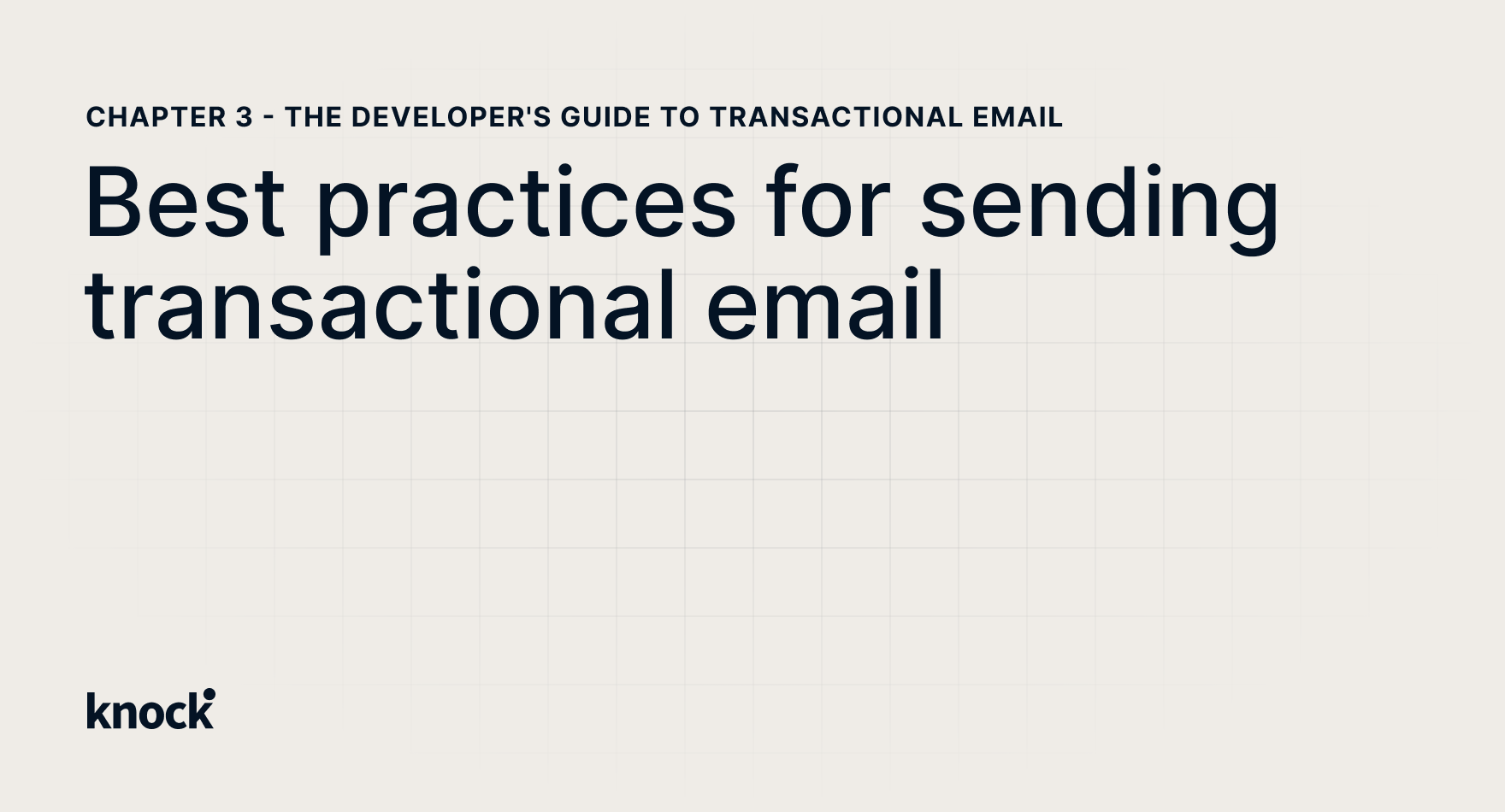 CHAPTER 3 - THE DEVELOPER'S GUIDE TO TRANSACTIONAL EMAIL

Best practices for sending transactional email

knock